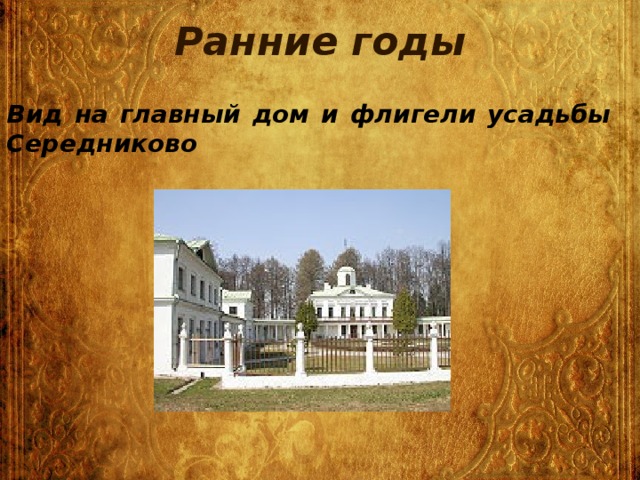 Ранние годы

Вид на главный дом и флигели усадьбы Середниково